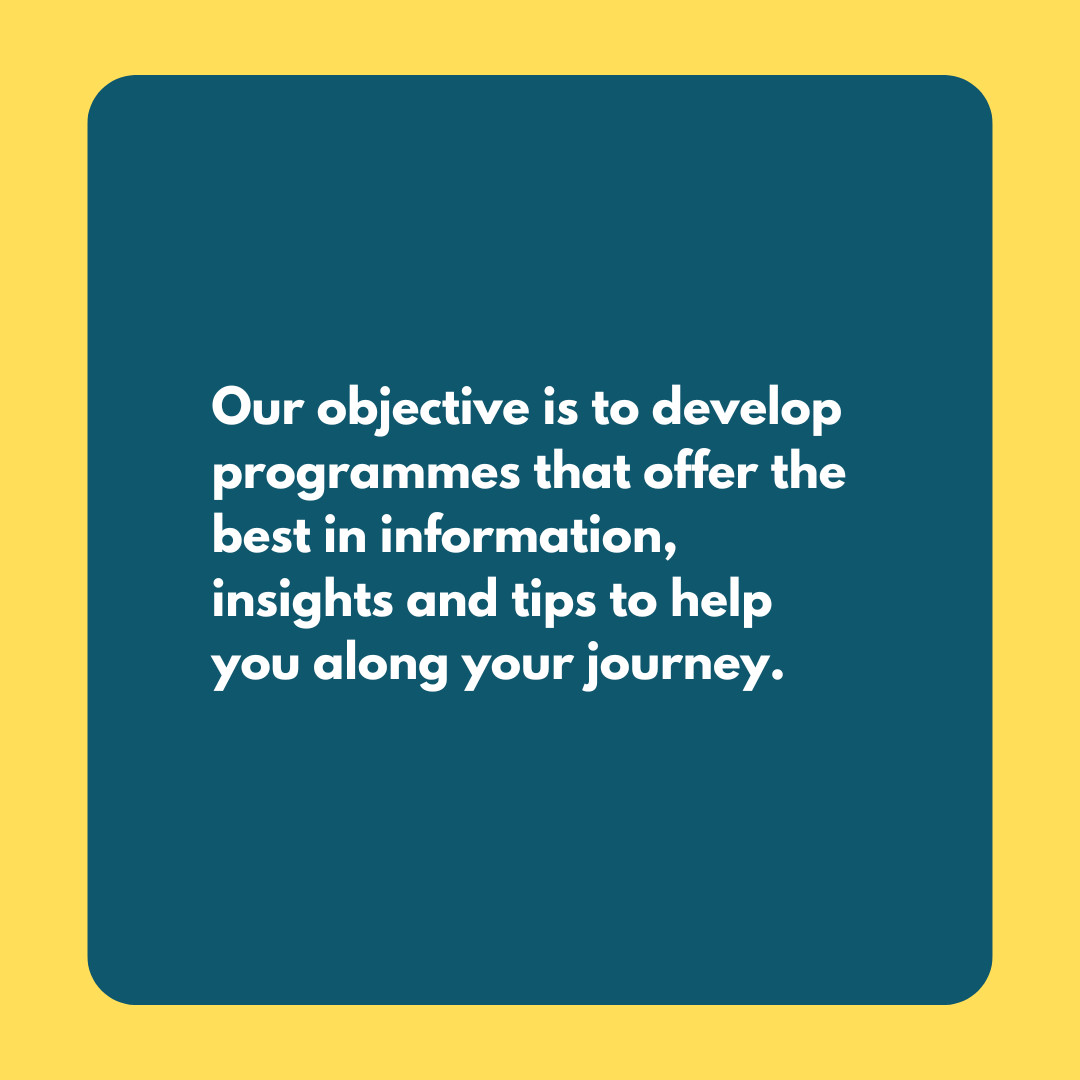 Our objective is to develop programmes that offer the best in information, insights and tips to help you along your journey.